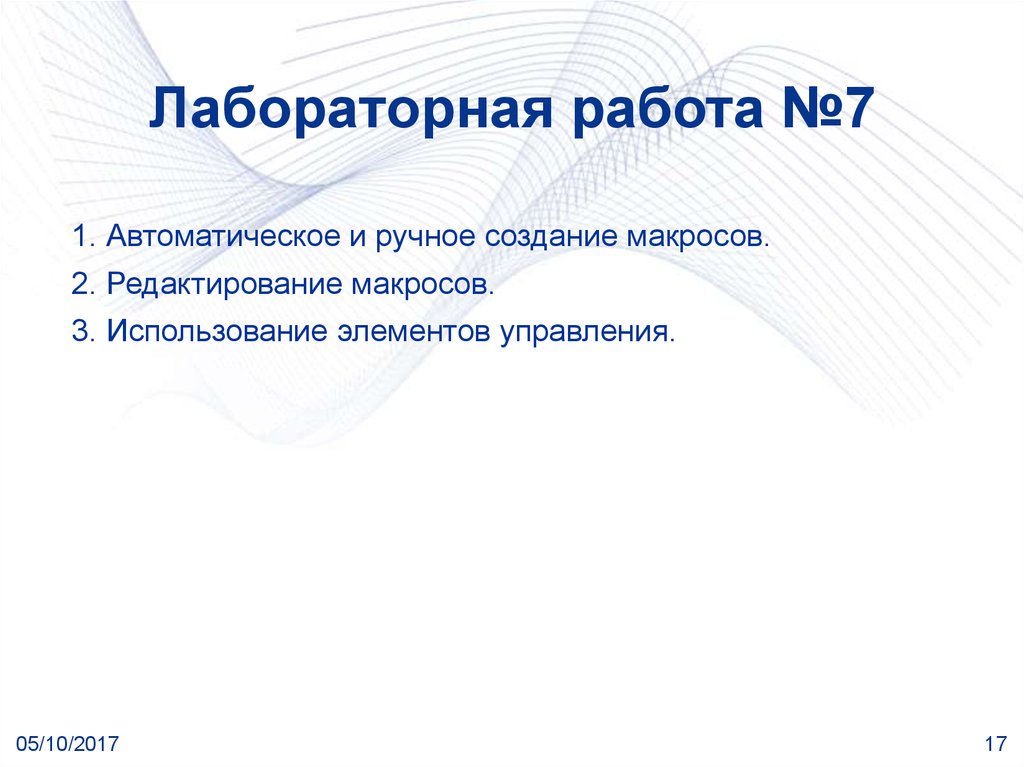 Лабораторная работа №7

1. Автоматическое и ручное создание макросов.

2. Редактирование макросов.

3. Использование элементов управления.

05/10/2017

17